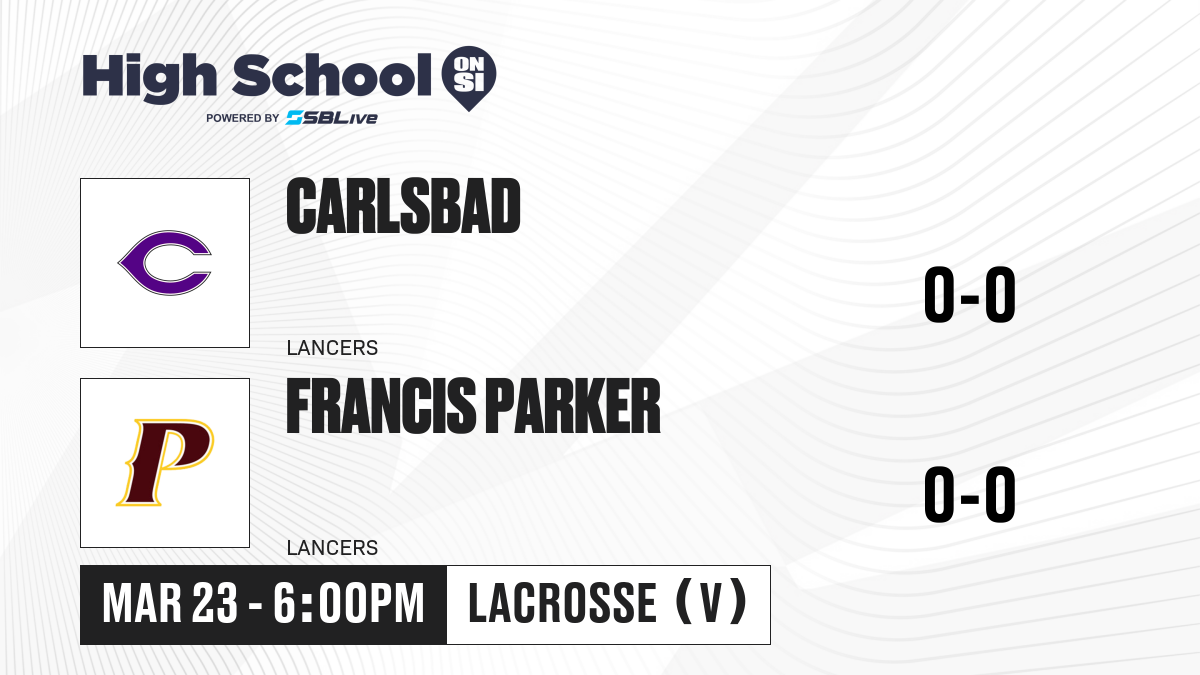 High School ON SI
POWERED BY SBLive

C

CARLSBAD

LANCERS

0-0

P

FRANCIS PARKER

LANCERS

0-0

MAR 23 - 6:00PM

LACROSSE (V)